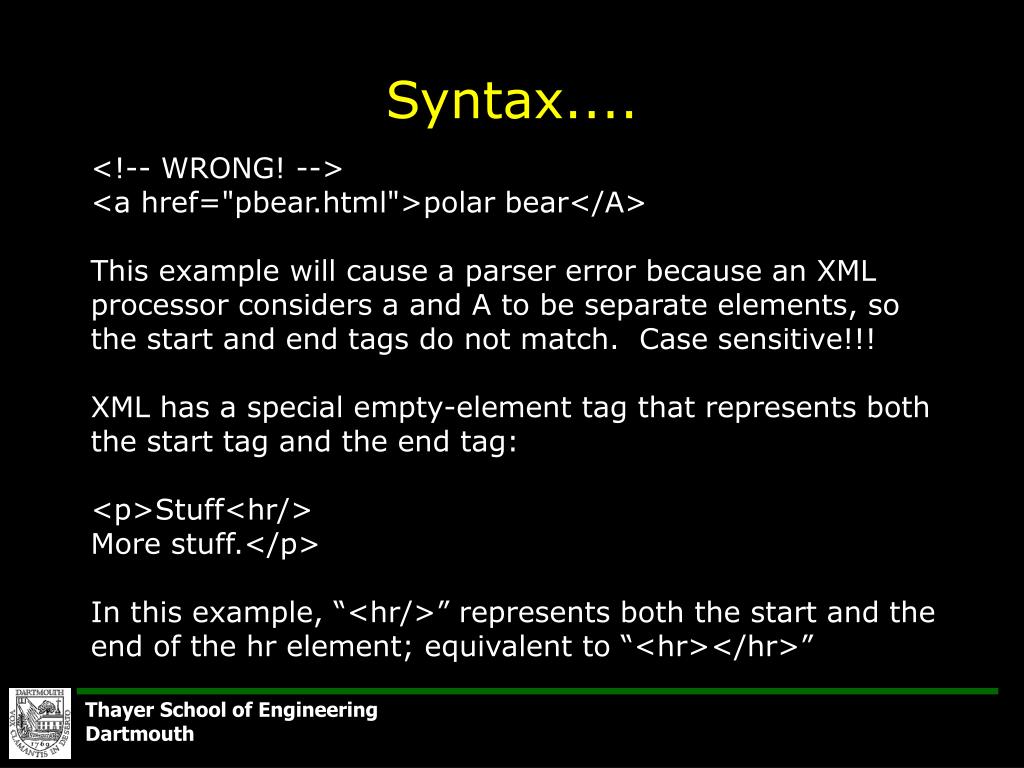 Syntax....

<!-- WRONG! -->
<a href="pbear.html">polar bear</A>

This example will cause a parser error because an XML processor considers a and A to be separate elements, so the start and end tags do not match. Case sensitive!!!

XML has a special empty-element tag that represents both the start tag and the end tag:

<p>Stuff<hr/>
More stuff.</p>

In this example, “<hr/>” represents both the start and the end of the hr element; equivalent to “<hr></hr>”

DARTMOUTH
VOX CLAMANTIS IN DESERTO
1769

Thayer School of Engineering
Dartmouth